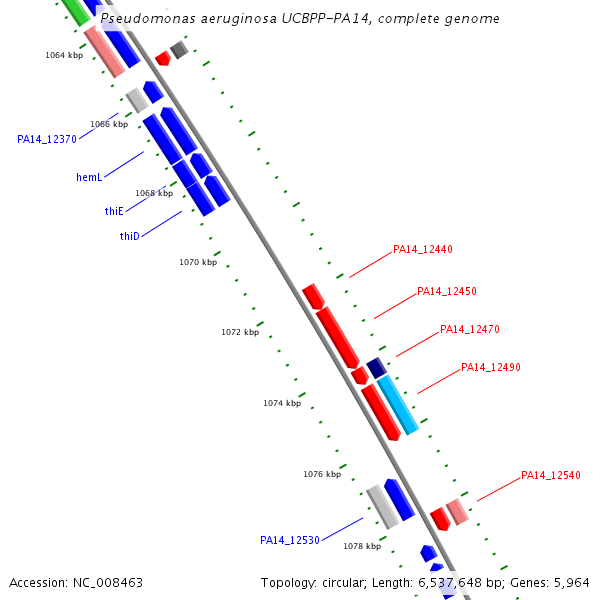 Pseudomonas aeruginosa UCBPP-PA14, complete genome

1064 kbp

1066 kbp

PA14_12370

hemL

1068 kbp

thiE

thiD

1070 kbp

PA14_12440

PA14_12450

1072 kbp

PA14_12470

PA14_12490

1074 kbp

1076 kbp

PA14_12540

PA14_12530

1078 kbp

Accession: NC_008463

Topology: circular; Length: 6,537,648 bp; Genes: 5,964